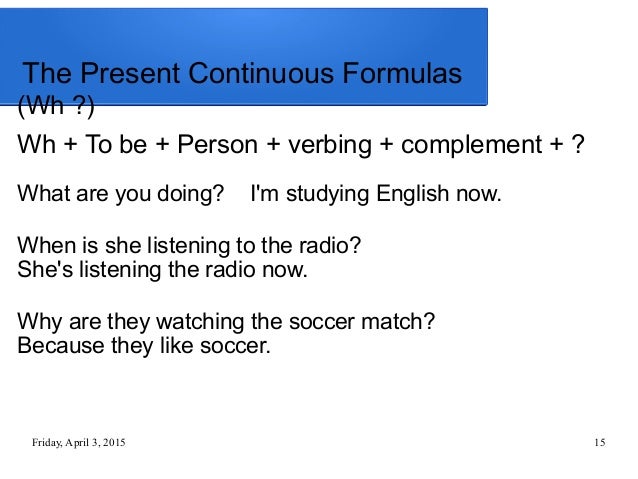 The Present Continuous Formulas (Wh ?)

Wh + To be + Person + verbing + complement + ?

What are you doing? I'm studying English now.

When is she listening to the radio?
She's listening the radio now.

Why are they watching the soccer match?
Because they like soccer.

Friday, April 3, 2015

15